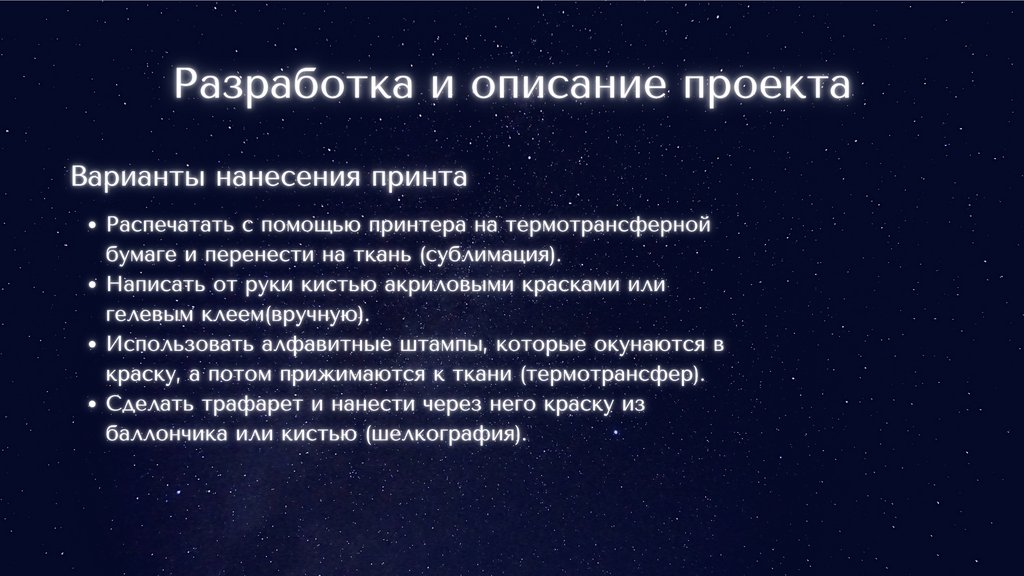 Разработка и описание проекта

Варианты нанесения принта

• Распечатать с помощью принтера на термотрансферной бумаге и перенести на ткань (сублимация).
• Написать от руки кистью акриловыми красками или гелевым клеем(вручную).
• Использовать алфавитные штампы, которые окунаются в краску, а потом прижимаются к ткани (термотрансфер).
• Сделать трафарет и нанести через него краску из баллончика или кистью (шелкография).